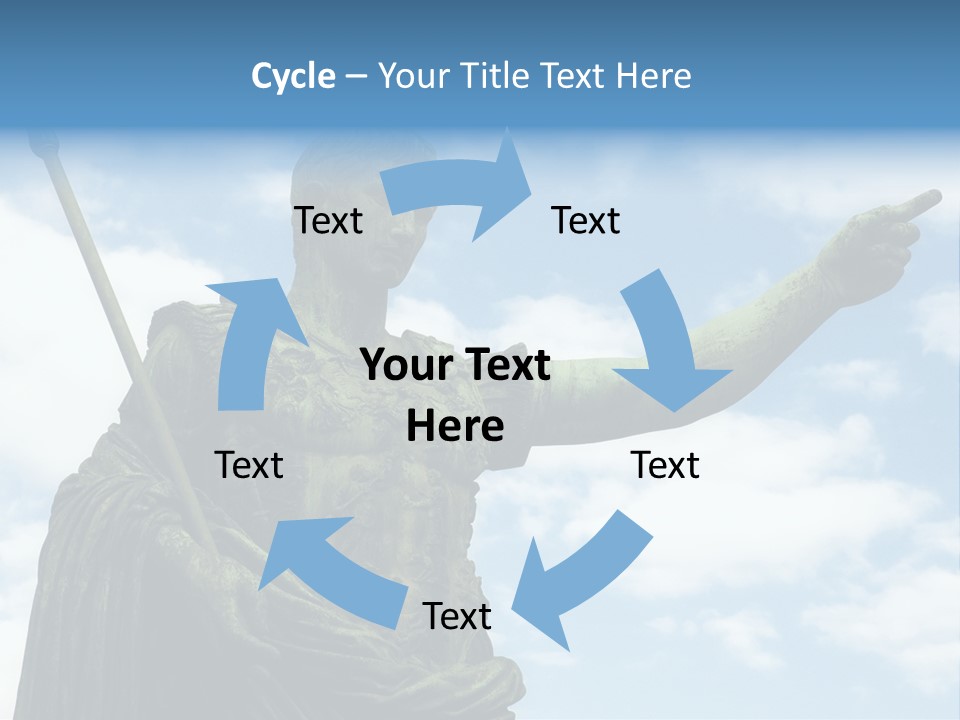 Cycle – Your Title Text Here

Text

Text

Your Text Here

Text

Text

Text